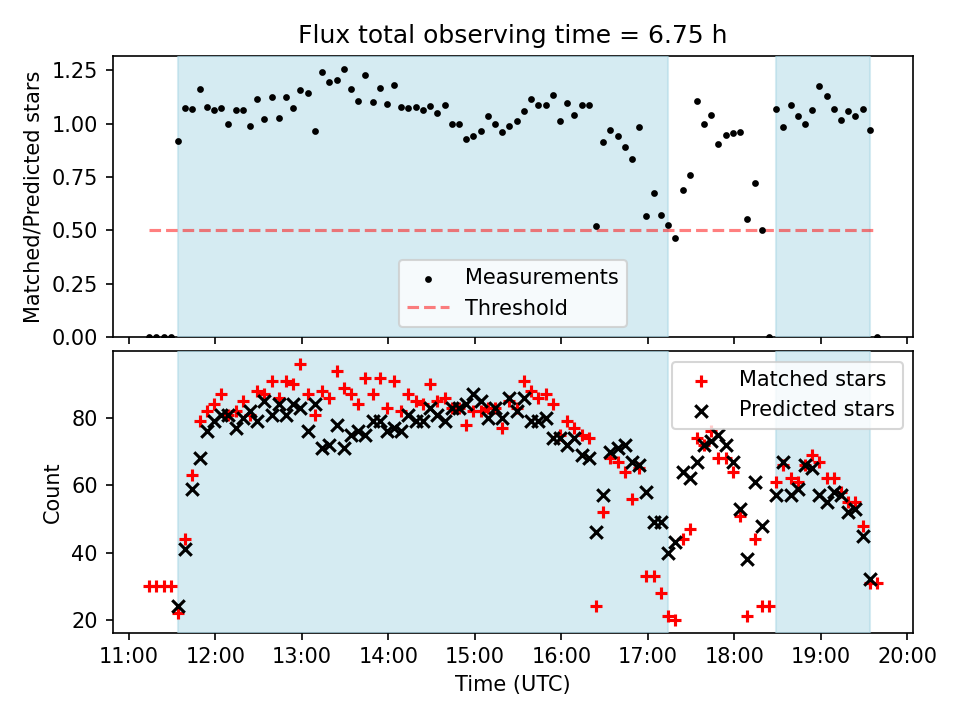 Flux total observing time = 6.75 h

Matched/Predicted stars

1.25
1.00
0.75
0.50
0.25
0.00

Measurements
Threshold

Count

80
60
40
20

Matched stars
Predicted stars

11:00 12:00 13:00 14:00 15:00 16:00 17:00 18:00 19:00 20:00

Time (UTC)